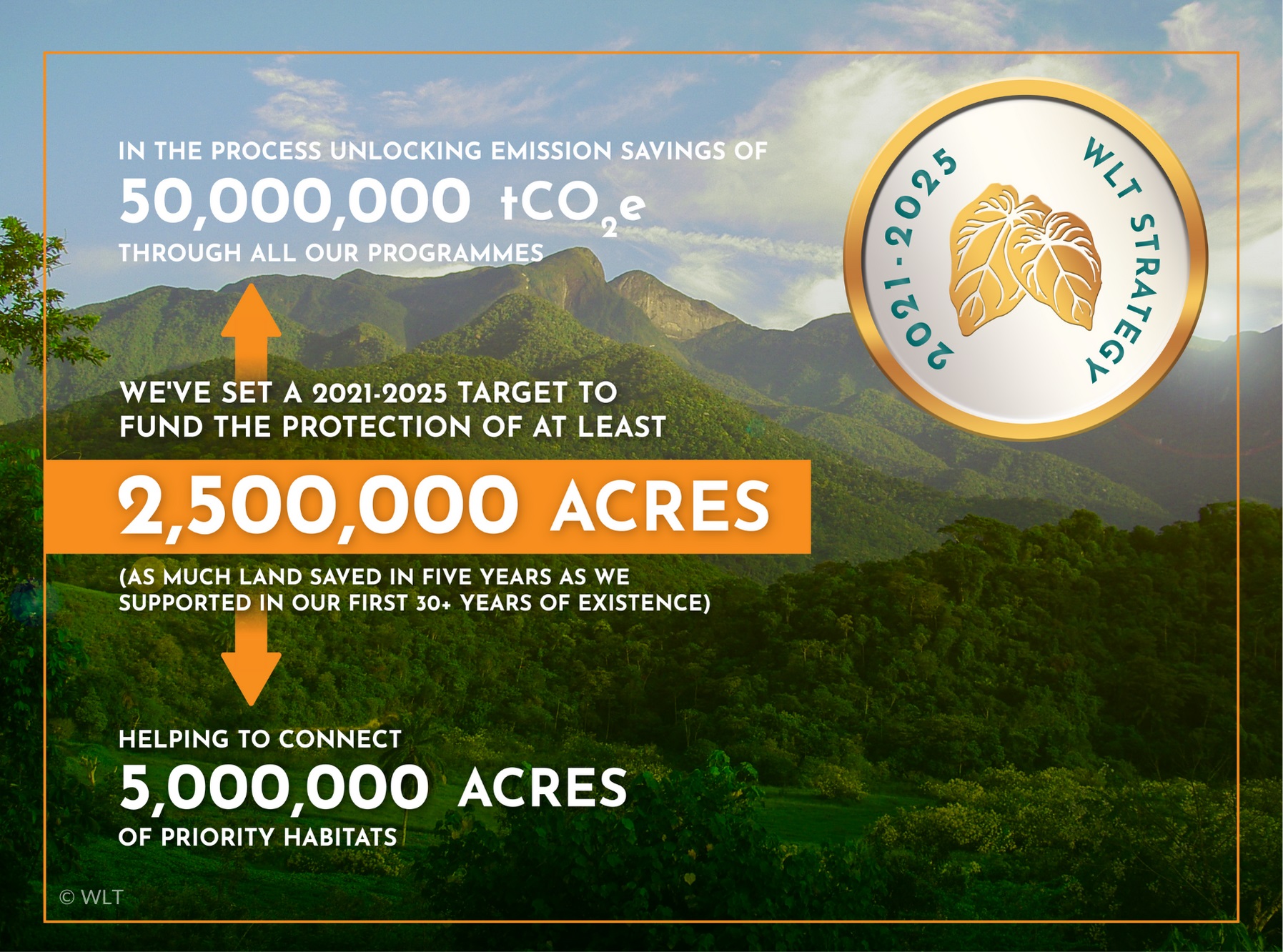 IN THE PROCESS UNLOCKING EMISSION SAVINGS OF

50,000,000 $tCO_2e$

THROUGH ALL OUR PROGRAMMES

2021-2025 WLT STRATEGY

WE'VE SET A 2021-2025 TARGET TO FUND THE PROTECTION OF AT LEAST

2,500,000 ACRES

(AS MUCH LAND SAVED IN FIVE YEARS AS WE SUPPORTED IN OUR FIRST 30+ YEARS OF EXISTENCE)

HELPING TO CONNECT

5,000,000 ACRES

OF PRIORITY HABITATS

© WLT